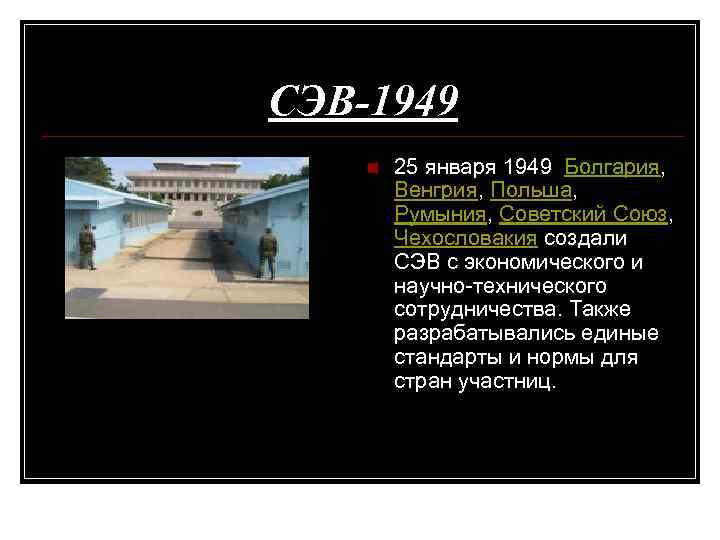 СЭВ-1949

25 января 1949 Болгария, Венгрия, Польша, Румыния, Советский Союз, Чехословакия создали СЭВ с экономического и научно-технического сотрудничества. Также разрабатывались единые стандарты и нормы для стран участниц.